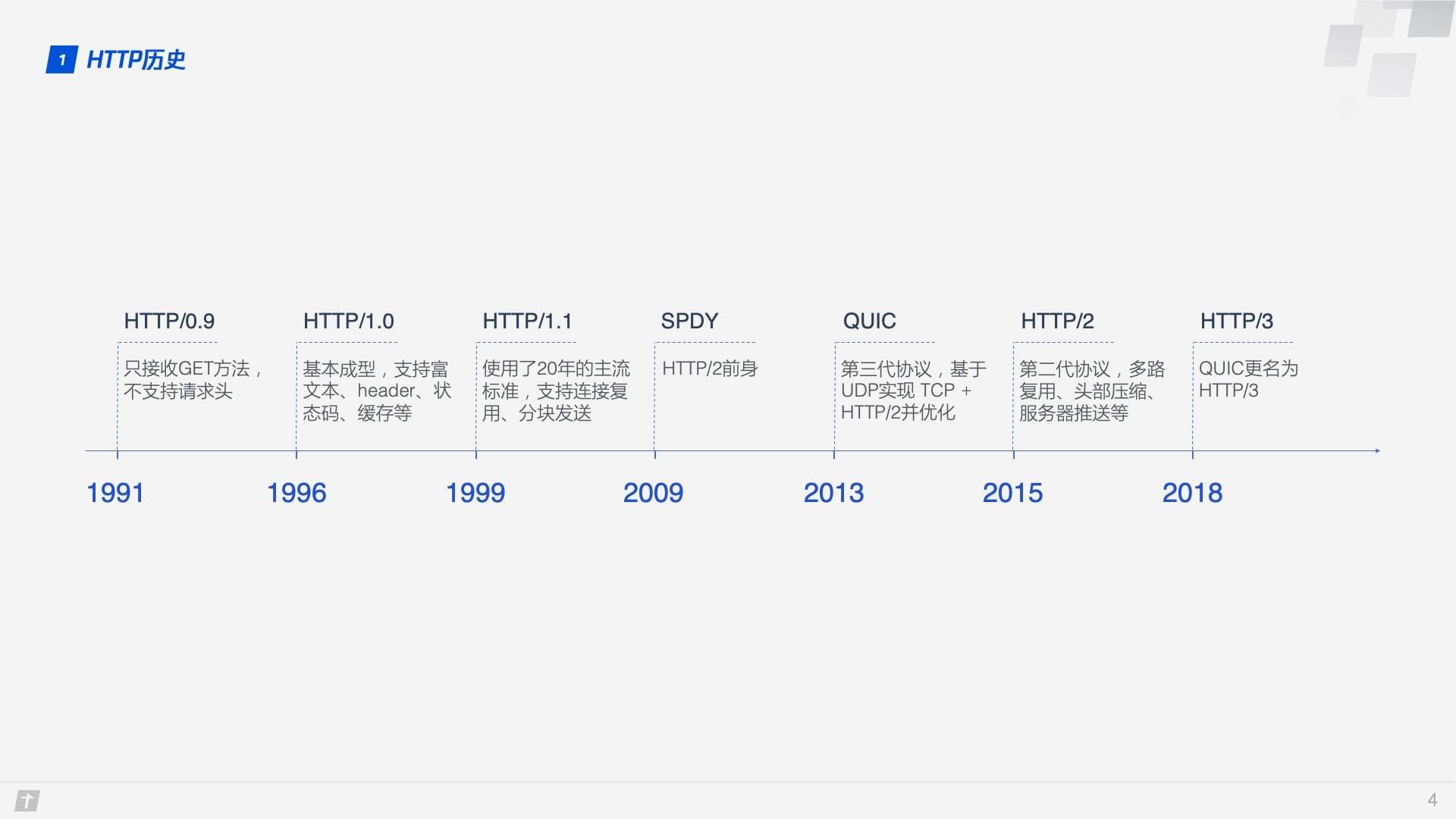 1 HTTP历史

HTTP/0.9
只接收GET方法，不支持请求头

HTTP/1.0
基本成型，支持富文本、header、状态码、缓存等

HTTP/1.1
使用了20年的主流标准，支持连接复用、分块发送

SPDY
HTTP/2前身

QUIC
第三代协议，基于UDP实现 TCP + HTTP/2并优化

HTTP/2
第二代协议，多路复用、头部压缩、服务器推送等

HTTP/3
QUIC更名为HTTP/3

1991

1996

1999

2009

2013

2015

2018

4